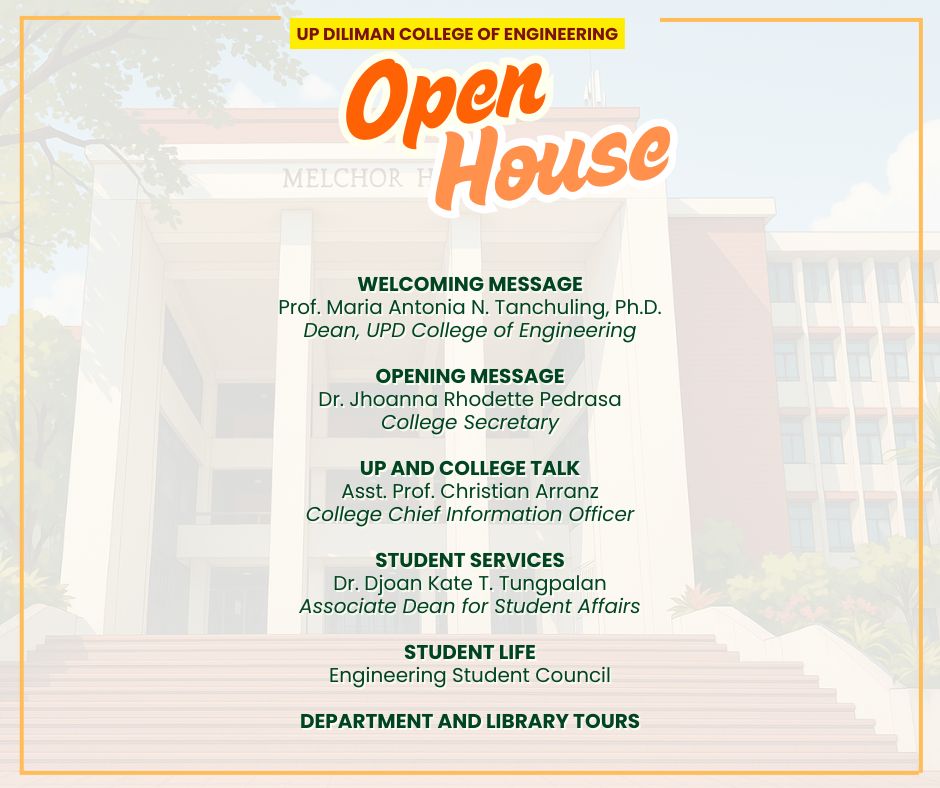 UP DILIMAN COLLEGE OF ENGINEERING

Open House

MELCHOR H

WELCOMING MESSAGE
Prof. Maria Antonia N. Tanchuling, Ph.D.
Dean, UPD College of Engineering

OPENING MESSAGE
Dr. Jhoanna Rhodette Pedrasa
College Secretary

UP AND COLLEGE TALK
Asst. Prof. Christian Arranz
College Chief Information Officer

STUDENT SERVICES
Dr. Djoan Kate T. Tungpalan
Associate Dean for Student Affairs

STUDENT LIFE
Engineering Student Council

DEPARTMENT AND LIBRARY TOURS